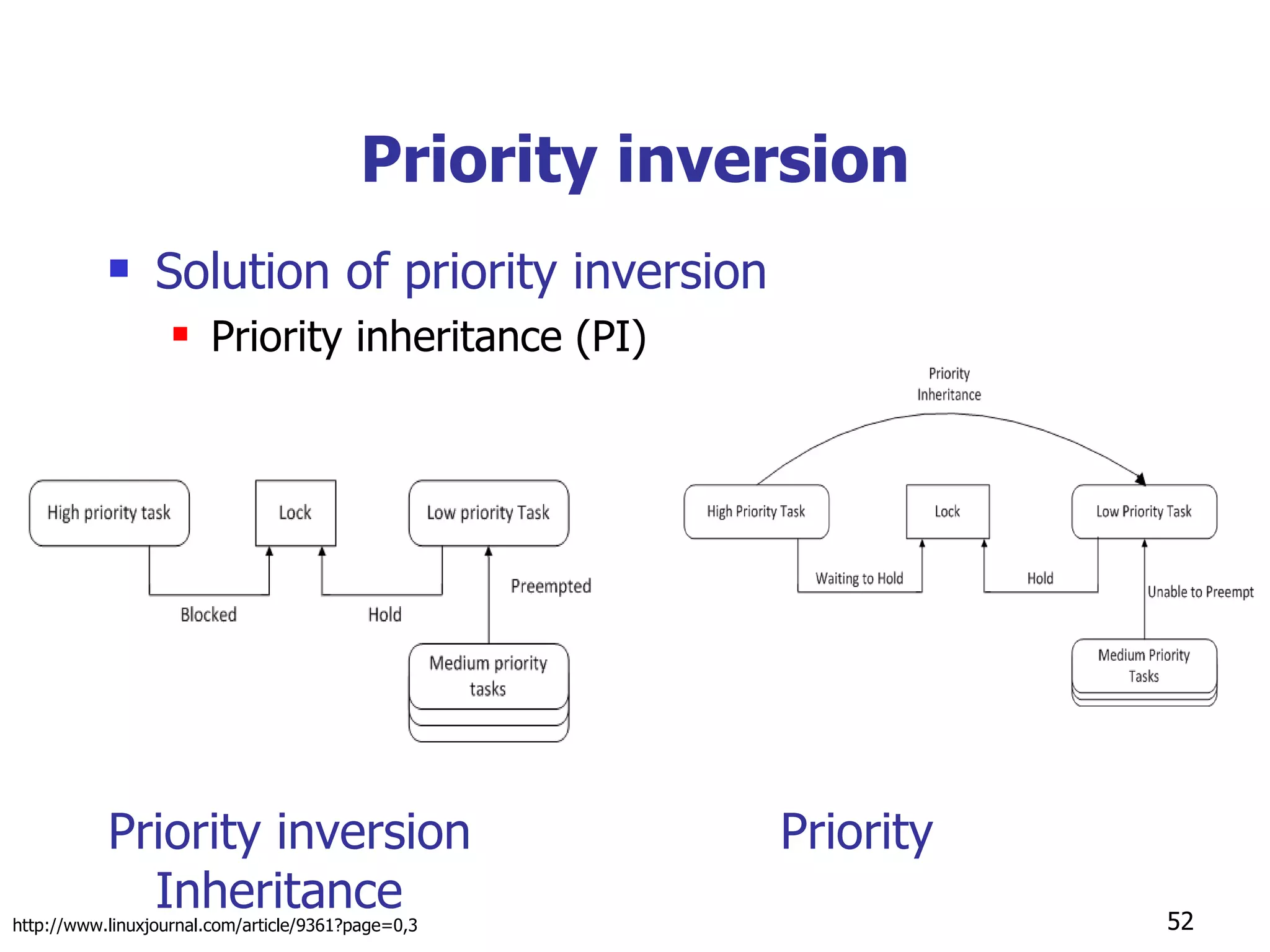 Priority inversion

Solution of priority inversion

Priority inheritance (PI)

High priority task

Lock

Low priority Task

Blocked

Hold

Preempted

Medium priority tasks

Priority Inheritance

High Priority Task

Lock

Low Priority Task

Waiting to Hold

Hold

Unable to Preempt

Medium Priority Tasks

Priority inversion

Priority

Inheritance

http://www.linuxjournal.com/article/9361?page=0,3

52